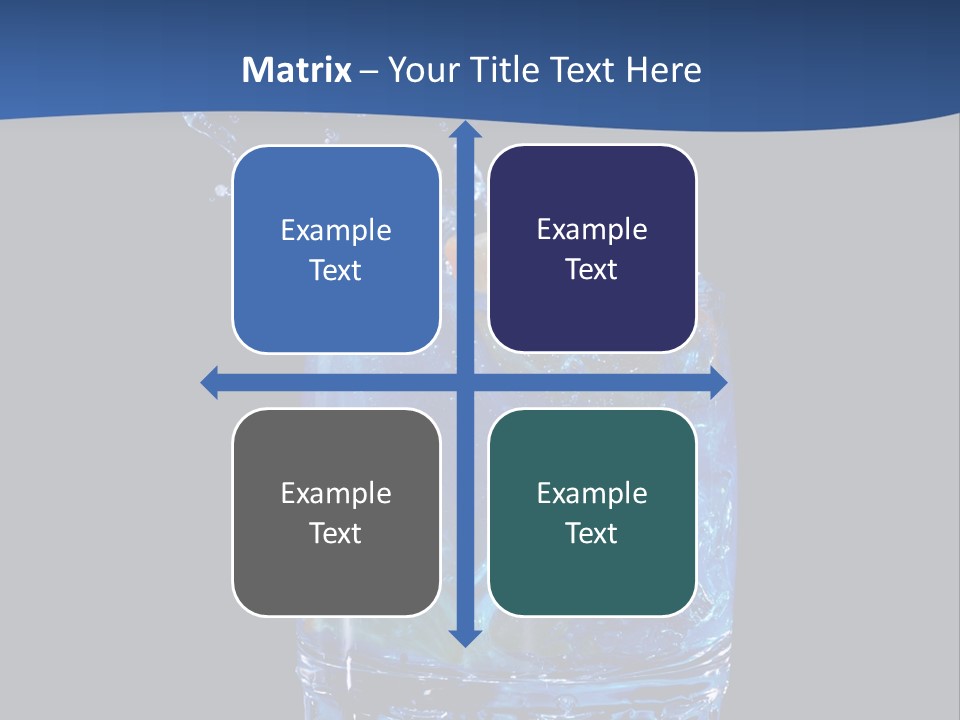 Matrix – Your Title Text Here

Example Text

Example Text

Example Text

Example Text